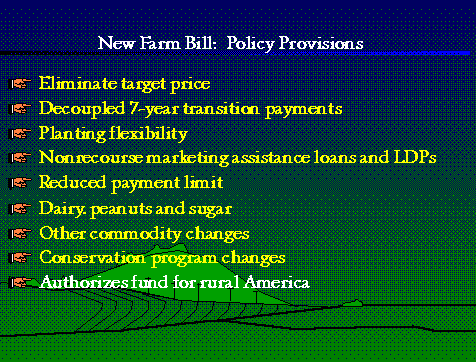 New Farm Bill: Policy Provisions

Eliminate target price
Decoupled 7-year transition payments
Planting flexibility
Nonrecourse marketing assistance loans and LDPs
Reduced payment limit
Dairy. peanuts and sugar
Other commodity changes
Conservation program changes
Authorizes fund for rural America